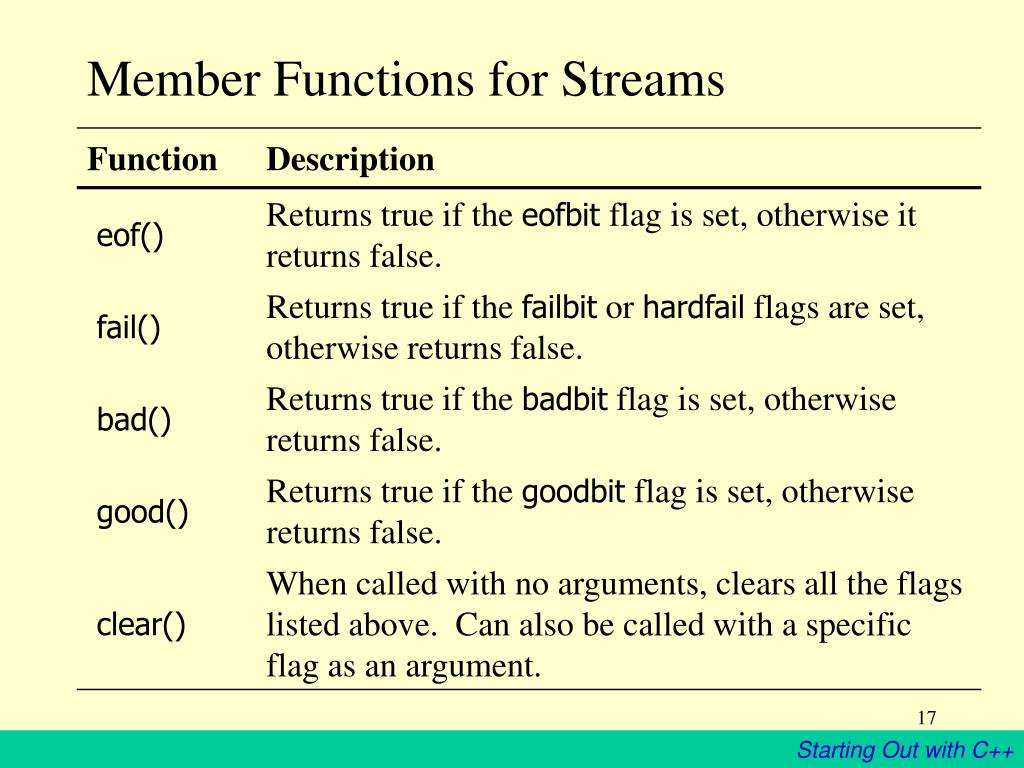 Member Functions for Streams

| Function | Description |
|---|---|
| eof() | Returns true if the eofbit flag is set, otherwise it returns false. |
| fail() | Returns true if the failbit or hardfail flags are set, otherwise returns false. |
| bad() | Returns true if the badbit flag is set, otherwise returns false. |
| good() | Returns true if the goodbit flag is set, otherwise returns false. |
| clear() | When called with no arguments, clears all the flags listed above. Can also be called with a specific flag as an argument. |

17

Starting Out with C++